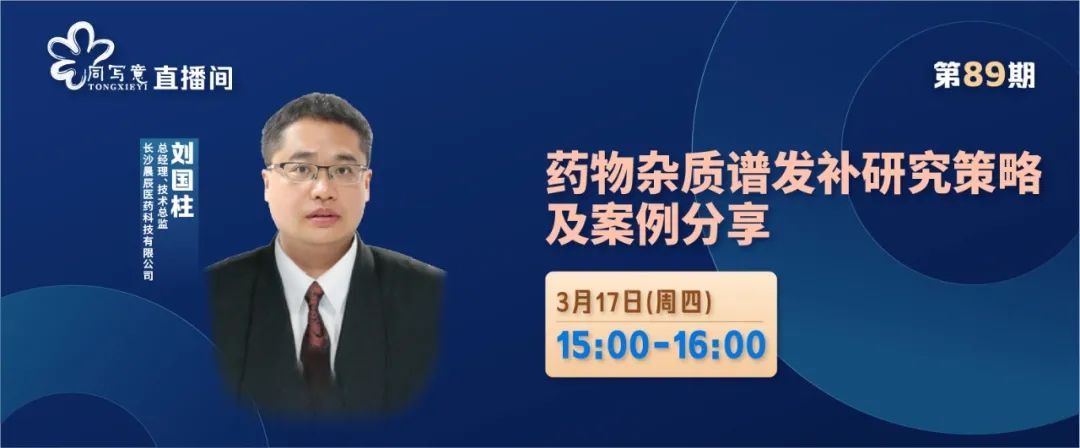 同写意
TONGXIEYI
直播间

第89期

刘国柱
总经理、技术总监
长沙晨辰医药科技有限公司

药物杂质谱发补研究策略及案例分享

3月17日(周四)
15:00-16:00